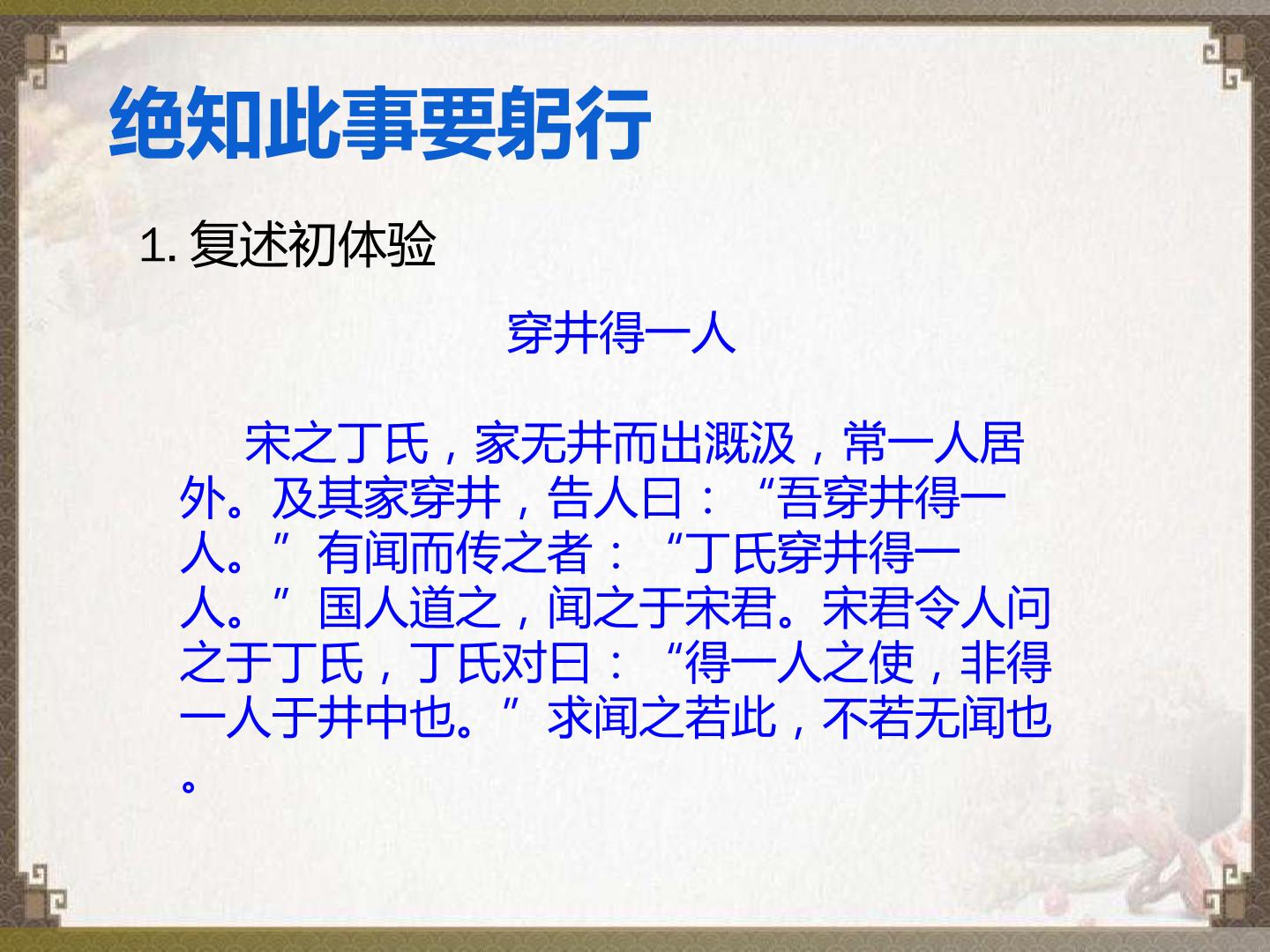 绝知此事要躬行

1. 复述初体验

穿井得一人

宋之丁氏，家无井而出溉汲，常一人居外。及其家穿井，告人曰：“吾穿井得一人。”有闻而传之者：“丁氏穿井得一人。”国人道之，闻之于宋君。宋君令人问之于丁氏，丁氏对曰：“得一人之使，非得一人于井中也。”求闻之若此，不若无闻也。